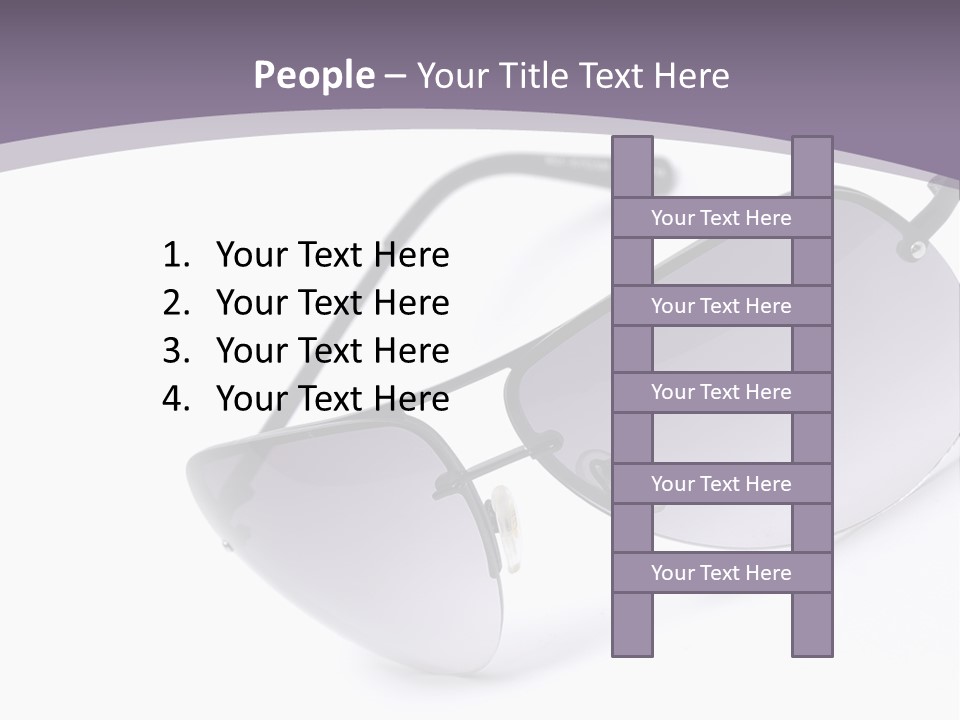 People – Your Title Text Here

1. Your Text Here
2. Your Text Here
3. Your Text Here
4. Your Text Here

Your Text Here

Your Text Here

Your Text Here

Your Text Here

Your Text Here